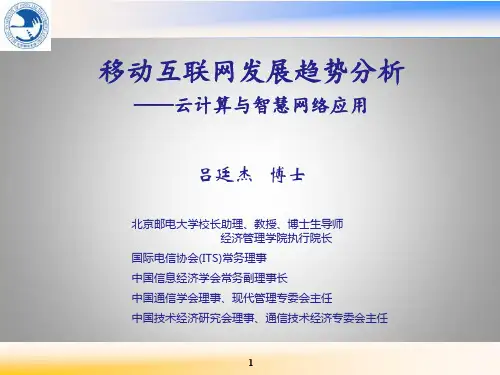 移动互联网发展趋势分析
——云计算与智慧网络应用

吕廷杰 博士

北京邮电大学校长助理、教授、博士生导师
经济管理学院执行院长

国际电信协会(ITS)常务理事

中国信息经济学会常务副理事长

中国通信学会理事、现代管理专委会主任

中国技术经济研究会理事、通信技术经济专委会主任

1